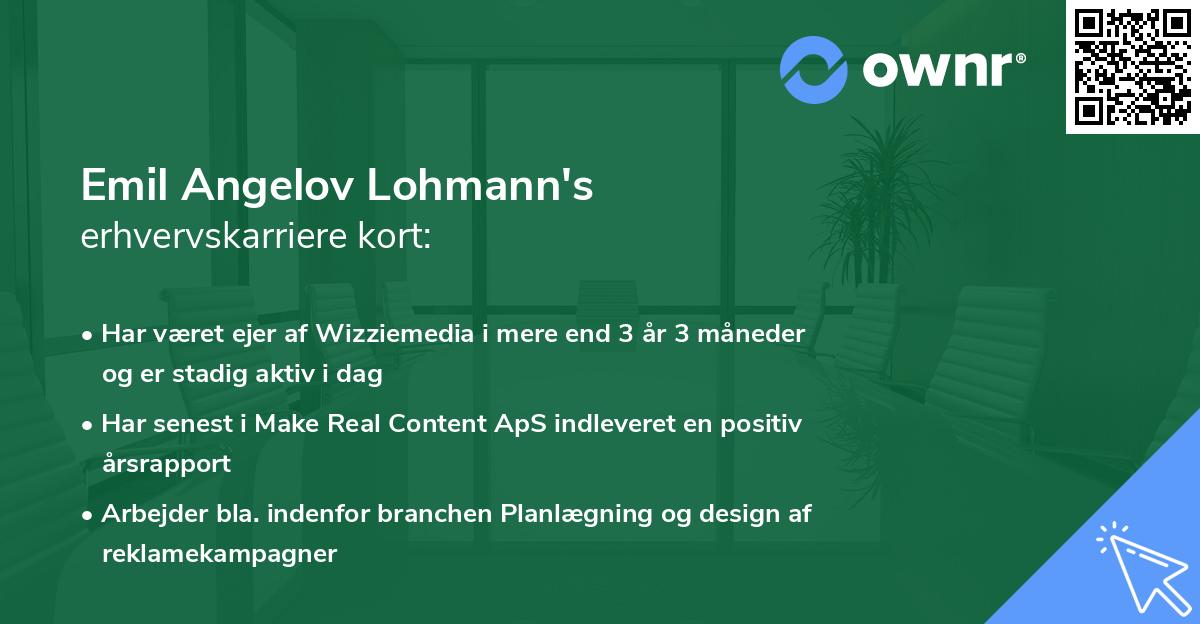 ownr®

Emil Angelov Lohmann's
erhvervskarriere kort:

• Har været ejer af Wizziemedia i mere end 3 år 3 måneder og er stadig aktiv i dag
• Har senest i Make Real Content ApS indleveret en positiv årsrapport
• Arbejder bla. indenfor branchen Planlægning og design af reklamekampagner